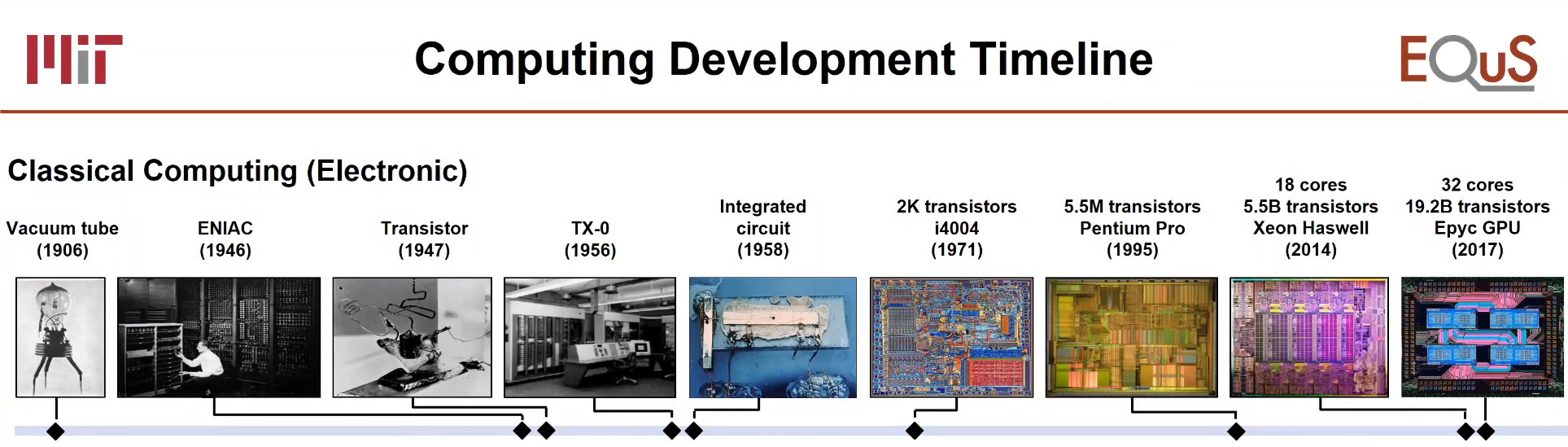 MIT

Computing Development Timeline

EQuS

Classical Computing (Electronic)

Vacuum tube
(1906)

ENIAC
(1946)

Transistor
(1947)

TX-0
(1956)

Integrated circuit
(1958)

2K transistors
i4004
(1971)

5.5M transistors
Pentium Pro
(1995)

18 cores
5.5B transistors
Xeon Haswell
(2014)

32 cores
19.2B transistors
Epyc GPU
(2017)